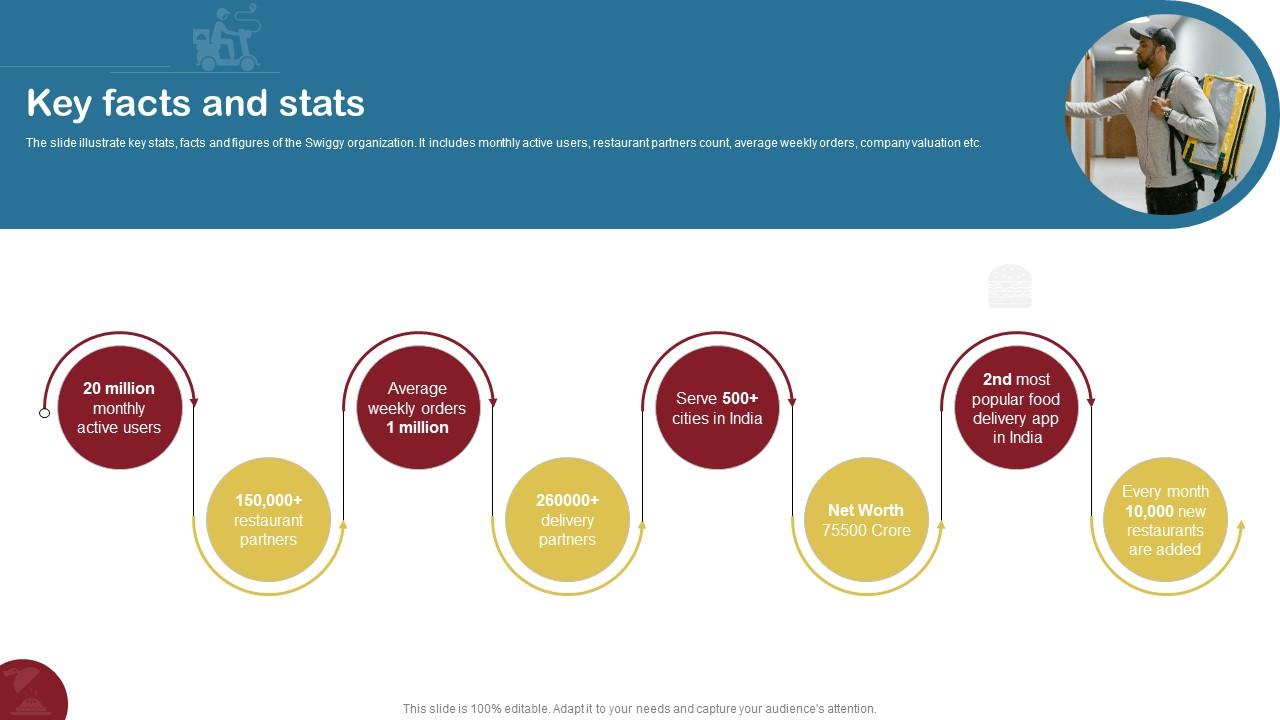 Key facts and stats

The slide illustrate key stats, facts and figures of the Swiggy organization. It includes monthly active users, restaurant partners count, average weekly orders, company valuation etc.

20 million monthly active users

150,000+ restaurant partners

Average weekly orders 1 million

260000+ delivery partners

Serve 500+ cities in India

Net Worth 75500 Crore

2nd most popular food delivery app in India

Every month 10,000 new restaurants are added

This slide is 100% editable. Adapt it to your needs and capture your audience's attention.